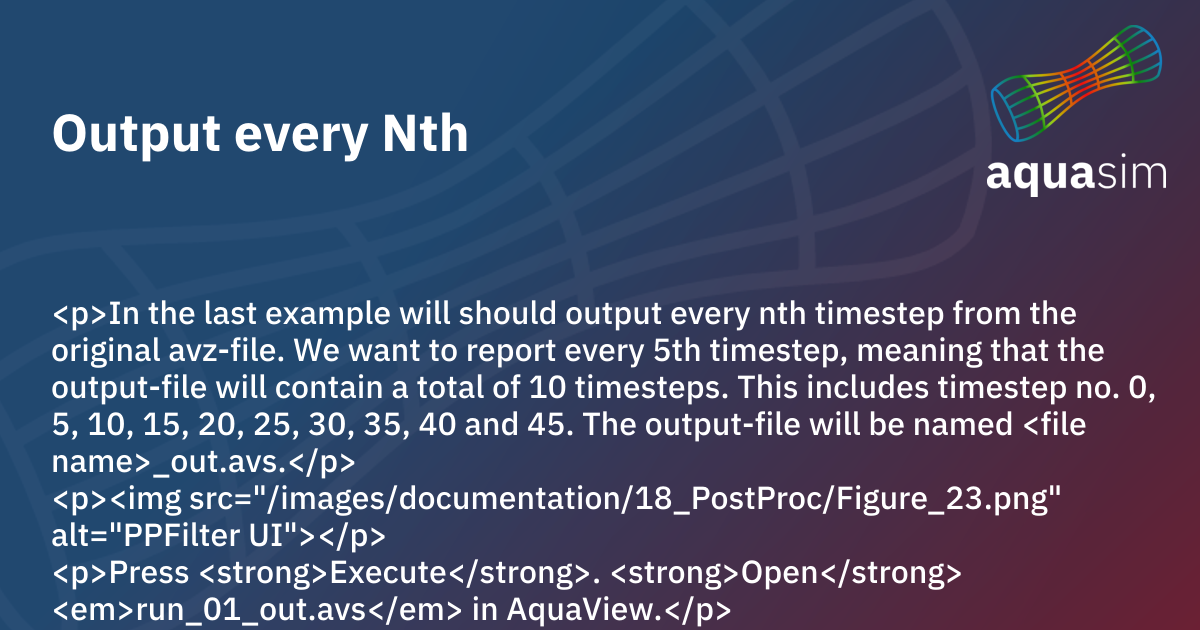 Output every Nth

aquasim

<p>In the last example will should output every nth timestep from the original avz-file. We want to report every 5th timestep, meaning that the output-file will contain a total of 10 timesteps. This includes timestep no. 0, 5, 10, 15, 20, 25, 30, 35, 40 and 45. The output-file will be named <file name>_out.avs.</p>
<p><img src="/images/documentation/18_PostProc/Figure_23.png" alt="PPFilter UI"></p>
<p>Press <strong>Execute</strong>. <strong>Open</strong> <em>run_01_out.avs</em> in AquaView.</p>